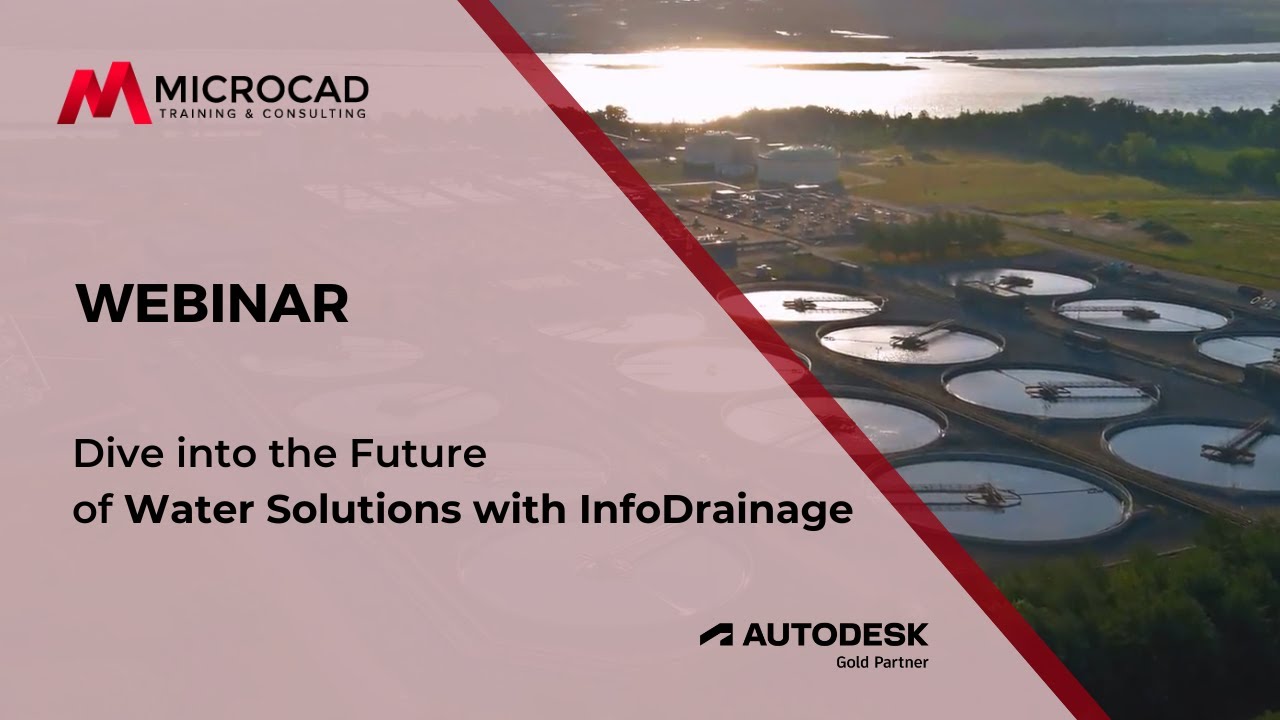 MICROCAD
TRAINING & CONSULTING

WEBINAR

Dive into the Future
of Water Solutions with InfoDrainage

AUTODESK
Gold Partner